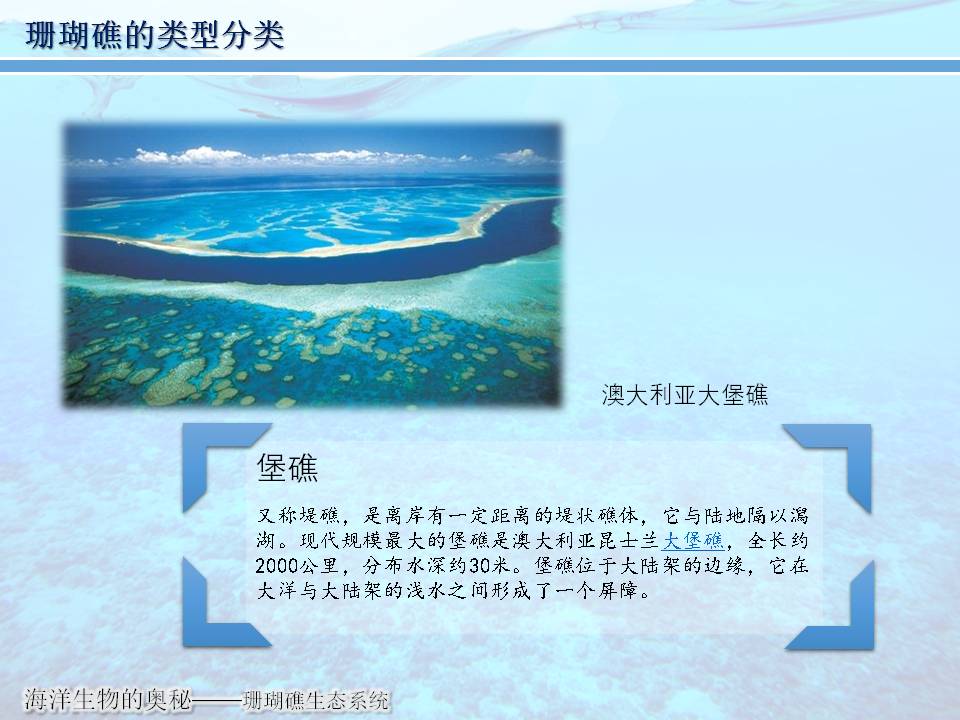 珊瑚礁的类型分类

澳大利亚大堡礁

堡礁

又称堤礁，是离岸有一定距离的堤状礁体，它与陆地隔以潟湖。现代规模最大的堡礁是澳大利亚昆士兰大堡礁，全长约2000公里，分布水深约30米。堡礁位于大陆架的边缘，它在大洋与大陆架的浅水之间形成了一个屏障。

海洋生物的奥秘——珊瑚礁生态系统